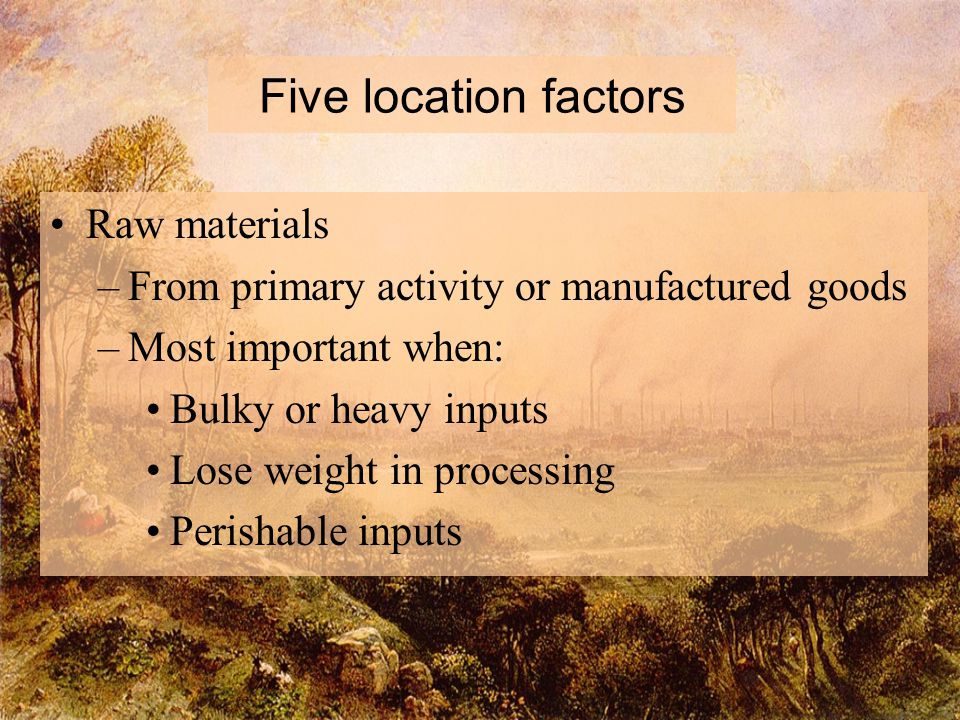 Five location factors

• Raw materials
– From primary activity or manufactured goods
– Most important when:
• Bulky or heavy inputs
• Lose weight in processing
• Perishable inputs